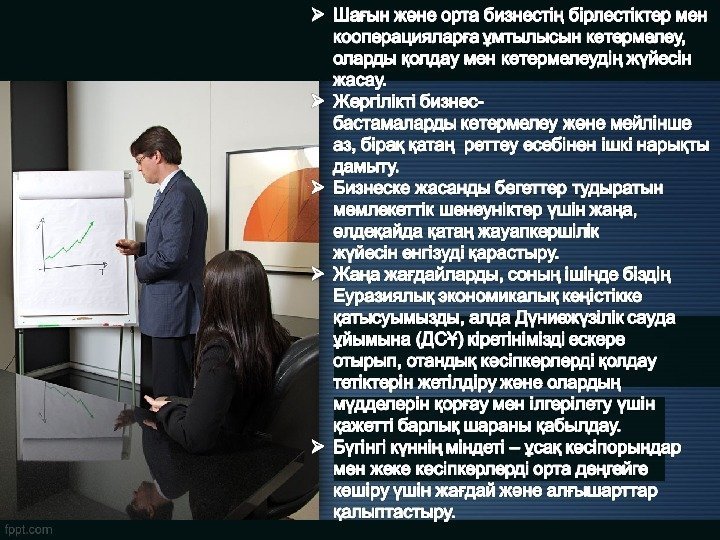 ➢ Шағын және орта бизнестің бірлестіктер мен кооперацияларға ұмтылысын көтермелеу, оларды қолдау мен көтермелеудің жүйесін жасау.

➢ Жергілікті бизнес-бастамаларды көтермелеу және мейлінше аз, бірақ қатаң реттеу есебінен ішкі нарықты дамыту.

➢ Бизнеске жасанды бөгеттер тудыратын мемлекеттік шенеуніктер үшін жаңа, әлдеқайда қатаң жауапкершілік жүйесін енгізуді қарастыру.

➢ Жаңа жағдайларды, соның ішінде біздің Еуразиялық экономикалық кеңістікке қатысуымызды, алда Дүниежүзілік сауда ұйымына (ДСҰ) кіретінімізді ескере отырып, отандық кәсіпкерлерді қолдау тетіктерін жетілдіру және олардың мүдделерін қорғау мен ілгерілету үшін қажетті барлық шараны қабылдау.

➢ Бүгінгі күннің міндеті – ұсақ кәсіпорындар мен жеке кәсіпкерлерді орта деңгейге көшіру үшін жағдай және алғышарттар қалыптастыру.

fppt.com